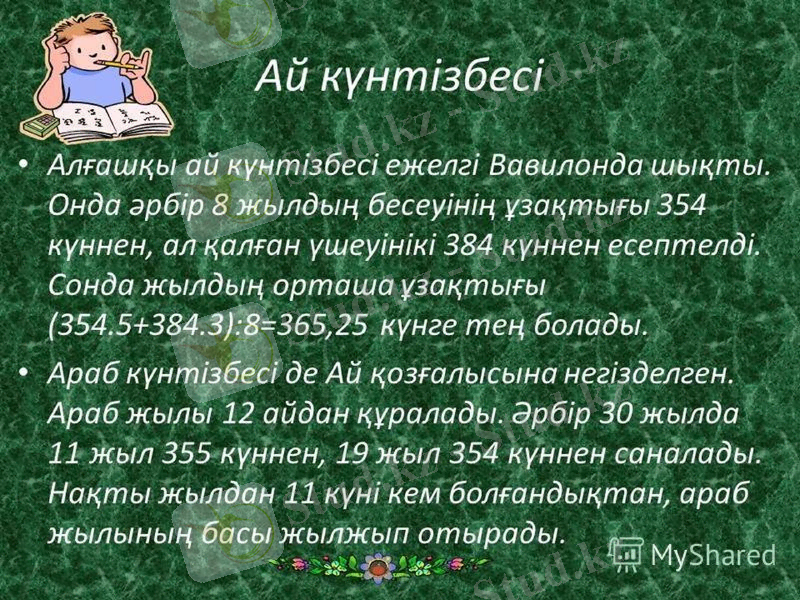 Ай күнтізбесі

• Алғашқы ай күнтізбесі ежелгі Вавилонда шықты. Онда әрбір 8 жылдың бесеуінің ұзақтығы 354 күннен, ал қалған үшеуінікі 384 күннен есептелді. Сонда жылдың орташа ұзақтығы (354.5+384.3):8=365,25 күнге тең болады.

• Араб күнтізбесі де Ай қозғалысына негізделген. Араб жылы 12 айдан құралады. Әрбір 30 жылда 11 жыл 355 күннен, 19 жыл 354 күннен саналады. Нақты жылдан 11 күні кем болғандықтан, араб жылының басы жылжып отырады.

Stud.kz - Stud.kz

MyShared